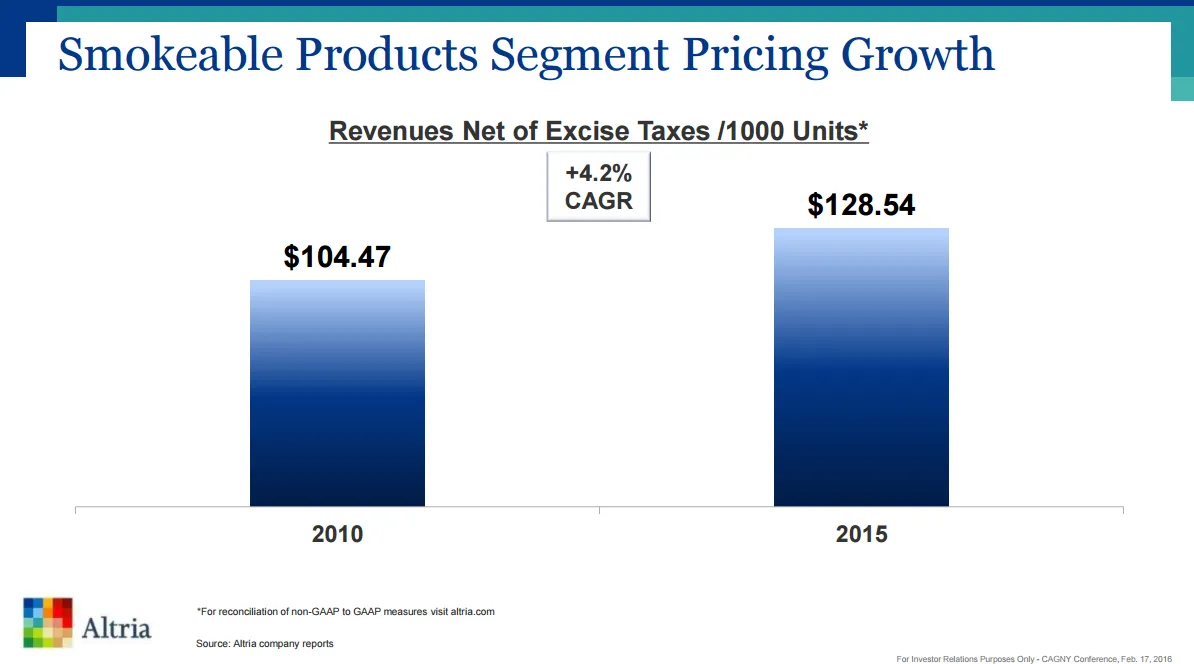 Smokeable Products Segment Pricing Growth

Revenues Net of Excise Taxes /1000 Units*

+4.2% CAGR

$104.47

$128.54

2010

2015

Altria

*For reconciliation of non-GAAP to GAAP measures visit altria.com

Source: Altria company reports

For Investor Relations Purposes Only - CAGNY Conference, Feb. 17, 2016